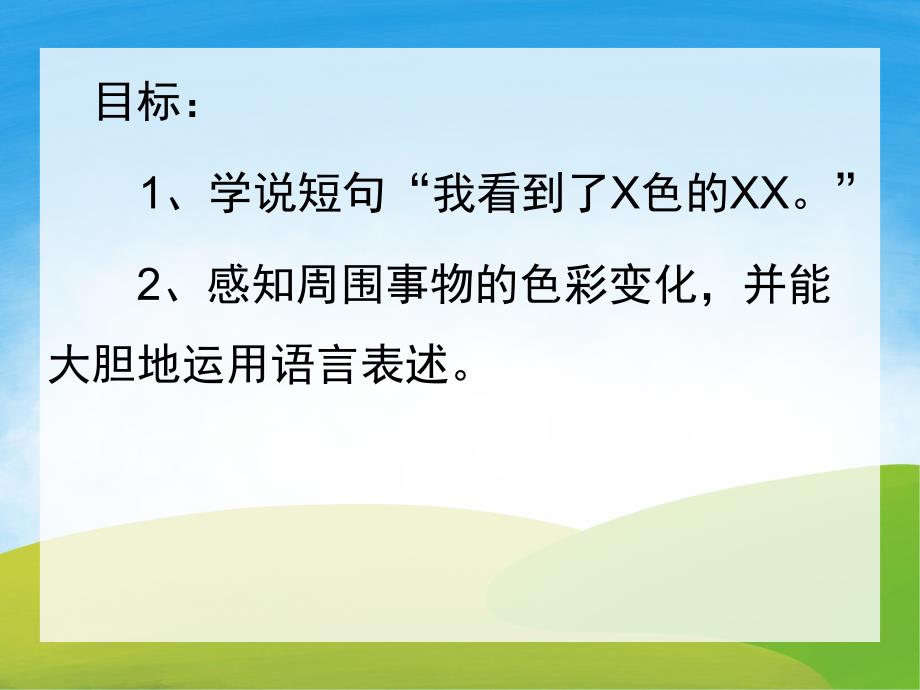 目标：

1、学说短句“我看到了X色的XX。”

2、感知周围事物的色彩变化，并能大胆地运用语言表述。